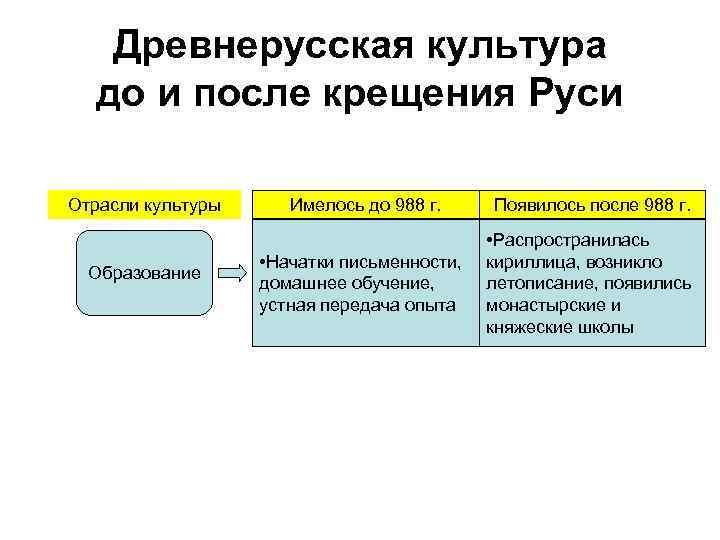 Древнерусская культура до и после крещения Руси

| Отрасли культуры | Имелось до 988 г. | Появилось после 988 г. |
|---|---|---|
| Образование | •Начатки письменности, домашнее обучение, устная передача опыта | •Распространилась кириллица, возникло летописание, появились монастырские и княжеские школы |